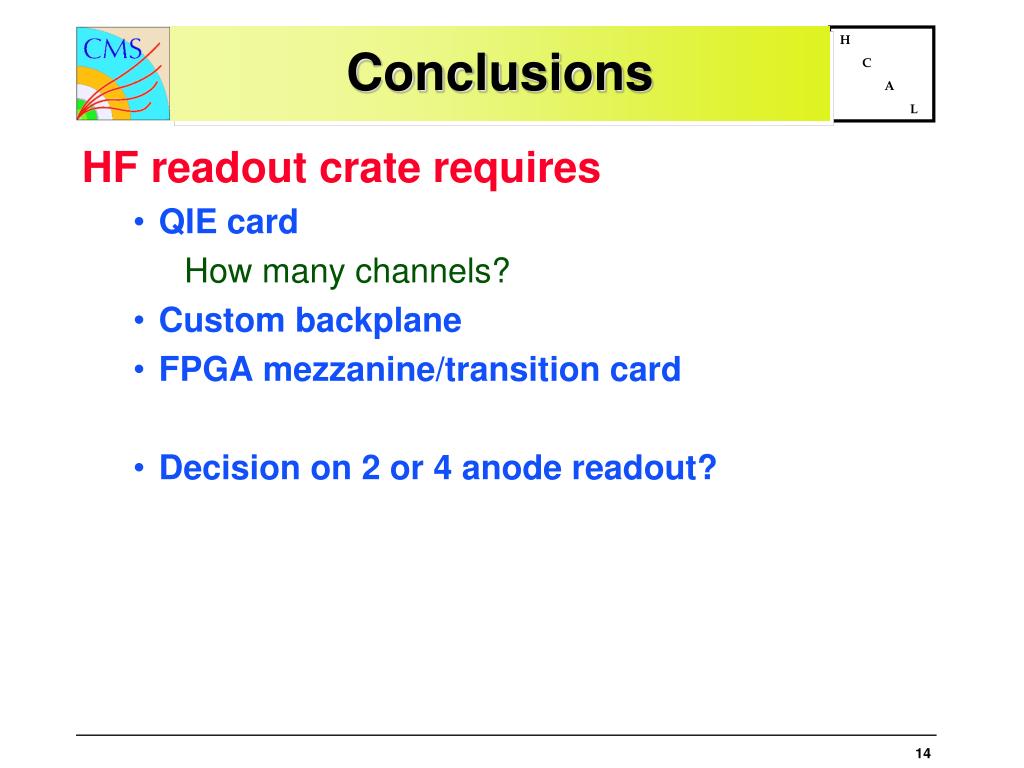 CMS

Conclusions

H
C
A
L

HF readout crate requires

• QIE card
How many channels?
• Custom backplane
• FPGA mezzanine/transition card

• Decision on 2 or 4 anode readout?

14